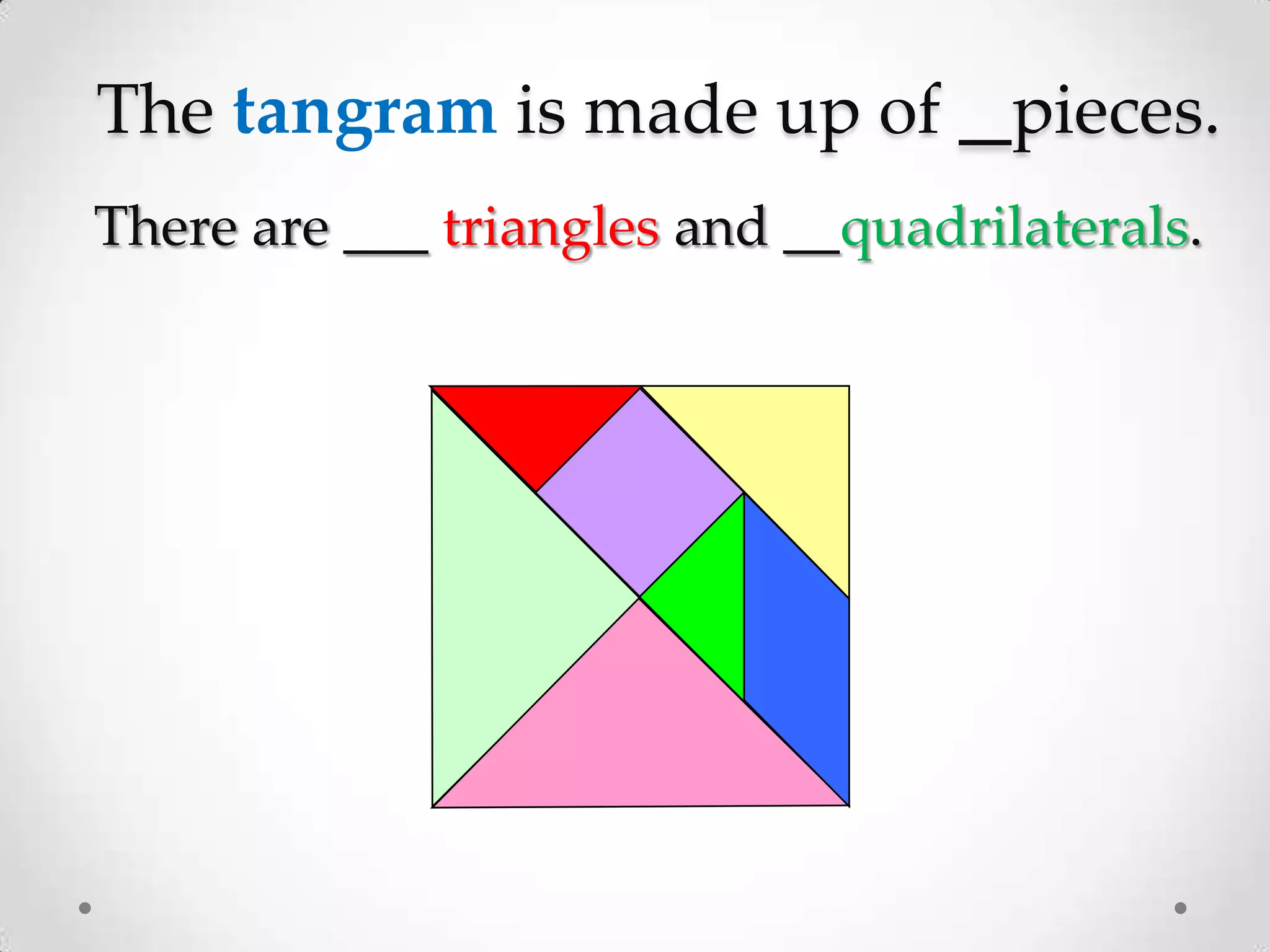 The tangram is made up of _pieces.

There are ___ triangles and __quadrilaterals.